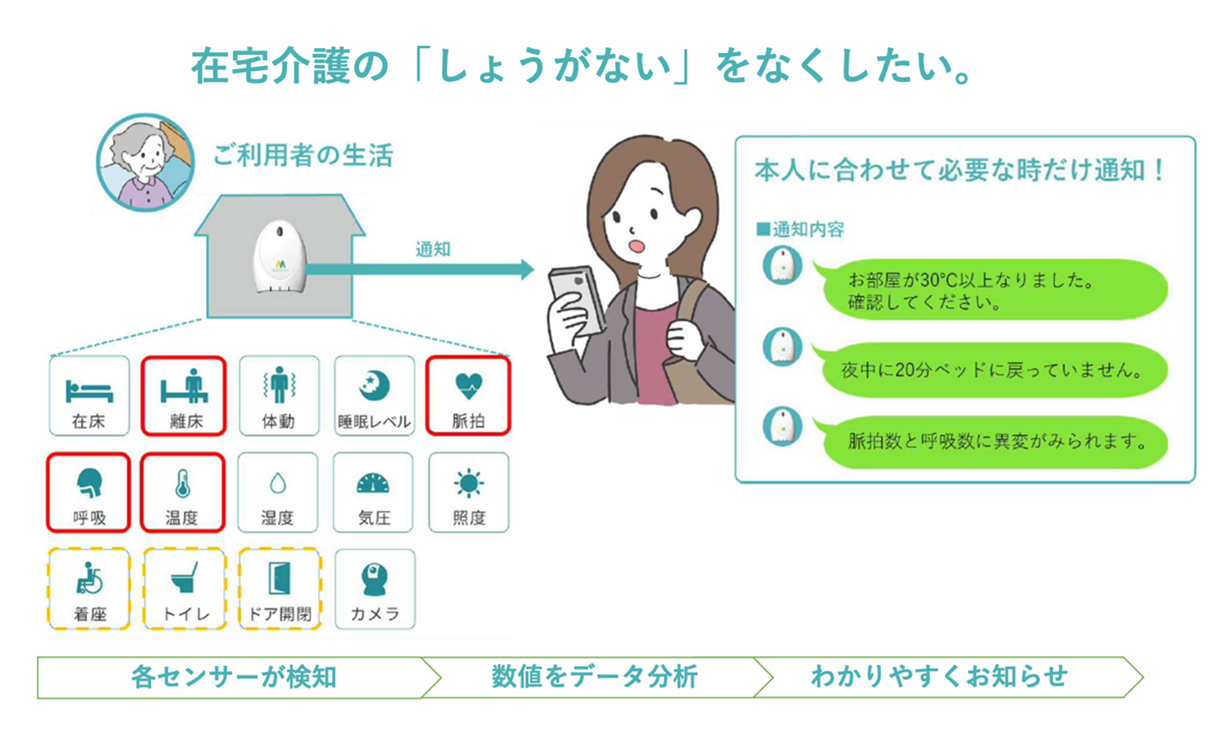 在宅介護の「しょうがない」をなくしたい。

ご利用者の生活

通知

在床
離床
体動
睡眠レベル
脈拍
呼吸
温度
湿度
気圧
照度
着座
トイレ
ドア開閉
カメラ

本人に合わせて必要な時だけ通知！

■通知内容

お部屋が30°C以上なりました。確認してください。

夜中に20分ベッドに戻っていません。

脈拍数と呼吸数に異変がみられます。

各センサーが検知
数値をデータ分析
わかりやすくお知らせ